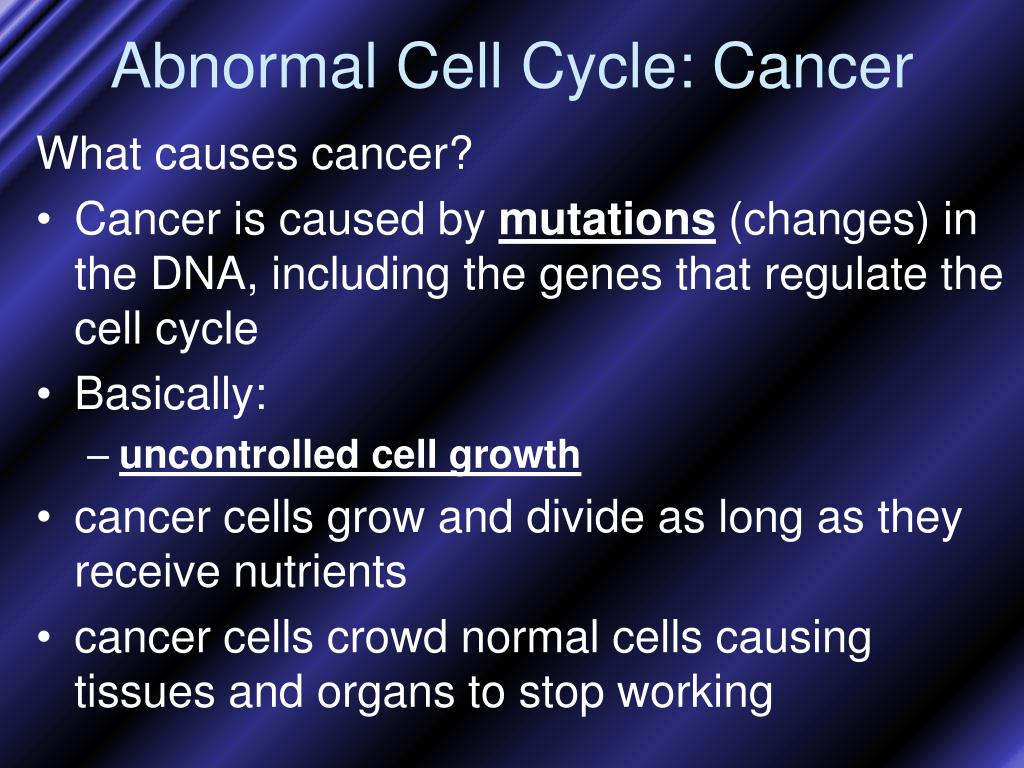 Abnormal Cell Cycle: Cancer

What causes cancer?

• Cancer is caused by mutations (changes) in the DNA, including the genes that regulate the cell cycle

• Basically:

– uncontrolled cell growth

• cancer cells grow and divide as long as they receive nutrients

• cancer cells crowd normal cells causing tissues and organs to stop working